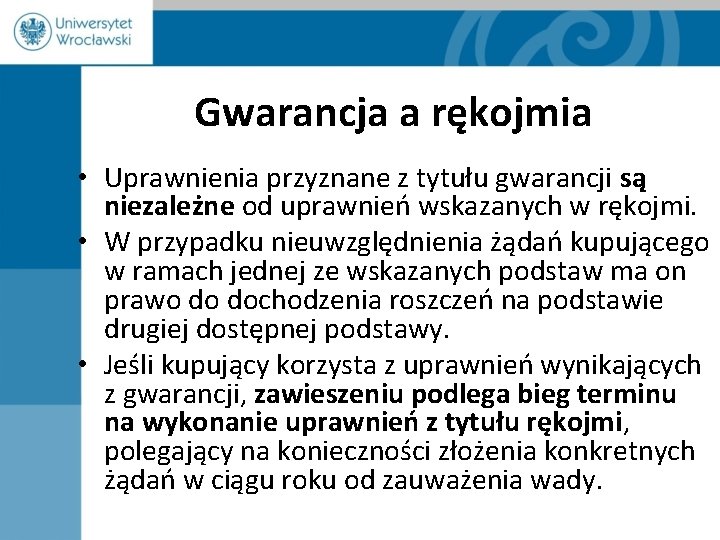 Uniwersytet Wrocławski

Gwarancja a rękojmia

• Uprawnienia przyznane z tytułu gwarancji są niezależne od uprawnień wskazanych w rękojmi.
• W przypadku nieuwzględnienia żądań kupującego w ramach jednej ze wskazanych podstaw ma on prawo do dochodzenia roszczeń na podstawie drugiej dostępnej podstawy.
• Jeśli kupujący korzysta z uprawnień wynikających z gwarancji, zawieszeniu podlega bieg terminu na wykonanie uprawnień z tytułu rękojmi, polegający na konieczności złożenia konkretnych żądań w ciągu roku od zauważenia wady.